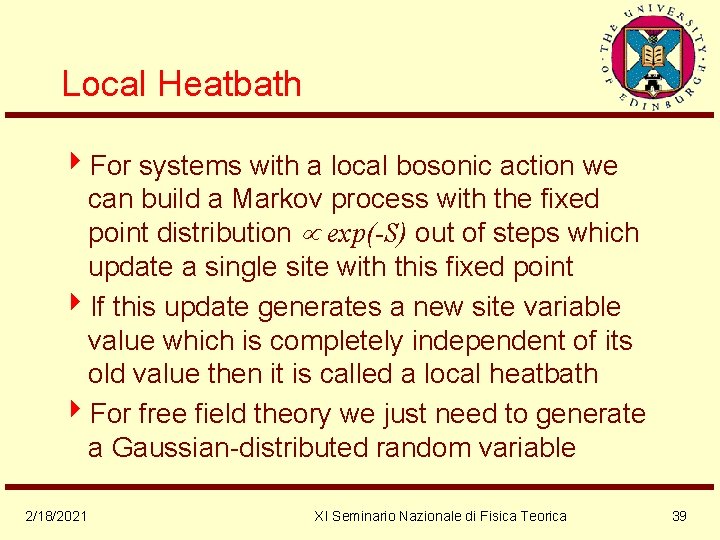 THE UNIVERSITY OF EDINBURGH

Local Heatbath

For systems with a local bosonic action we can build a Markov process with the fixed point distribution $\propto exp(-S)$ out of steps which update a single site with this fixed point

If this update generates a new site variable value which is completely independent of its old value then it is called a local heatbath

For free field theory we just need to generate a Gaussian-distributed random variable

2/18/2021 XI Seminario Nazionale di Fisica Teorica 39